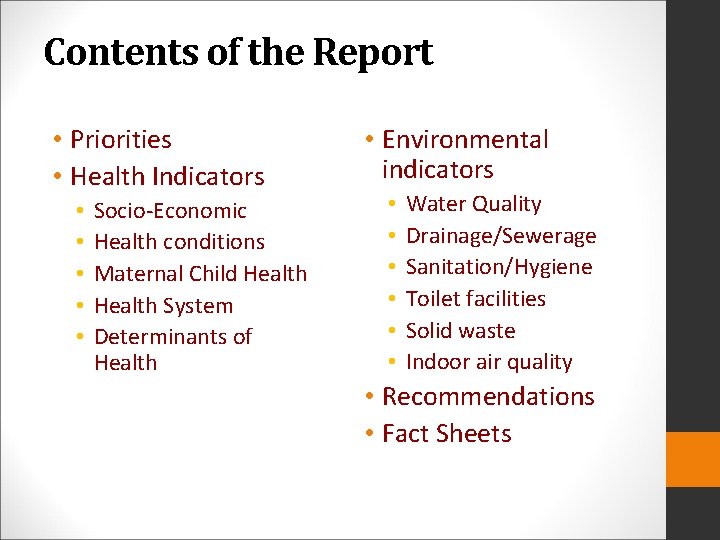 Contents of the Report

• Priorities
• Health Indicators
• Socio-Economic
• Health conditions
• Maternal Child Health
• Health System
• Determinants of Health

• Environmental indicators
• Water Quality
• Drainage/Sewerage
• Sanitation/Hygiene
• Toilet facilities
• Solid waste
• Indoor air quality
• Recommendations
• Fact Sheets